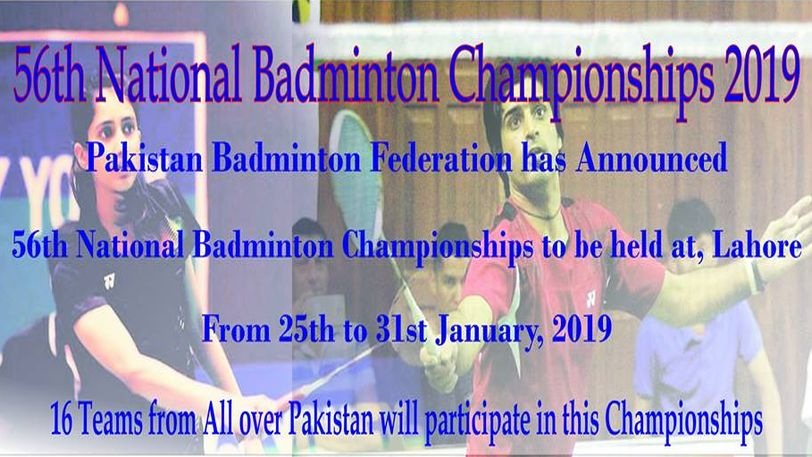 56th National Badminton Championships 2019

Pakistan Badminton Federation has Announced

56th National Badminton Championships to be held at, Lahore

From 25th to 31st January, 2019

16 Teams from All over Pakistan will participate in this Championships